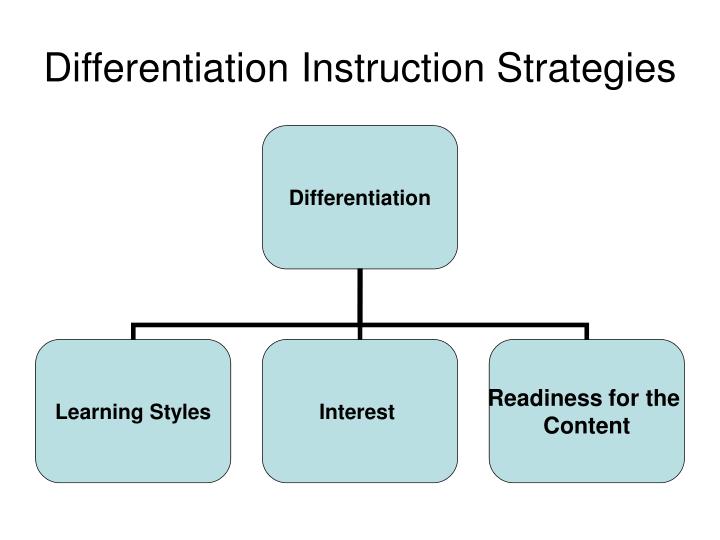 Differentiation Instruction Strategies

Differentiation

Learning Styles

Interest

Readiness for the Content